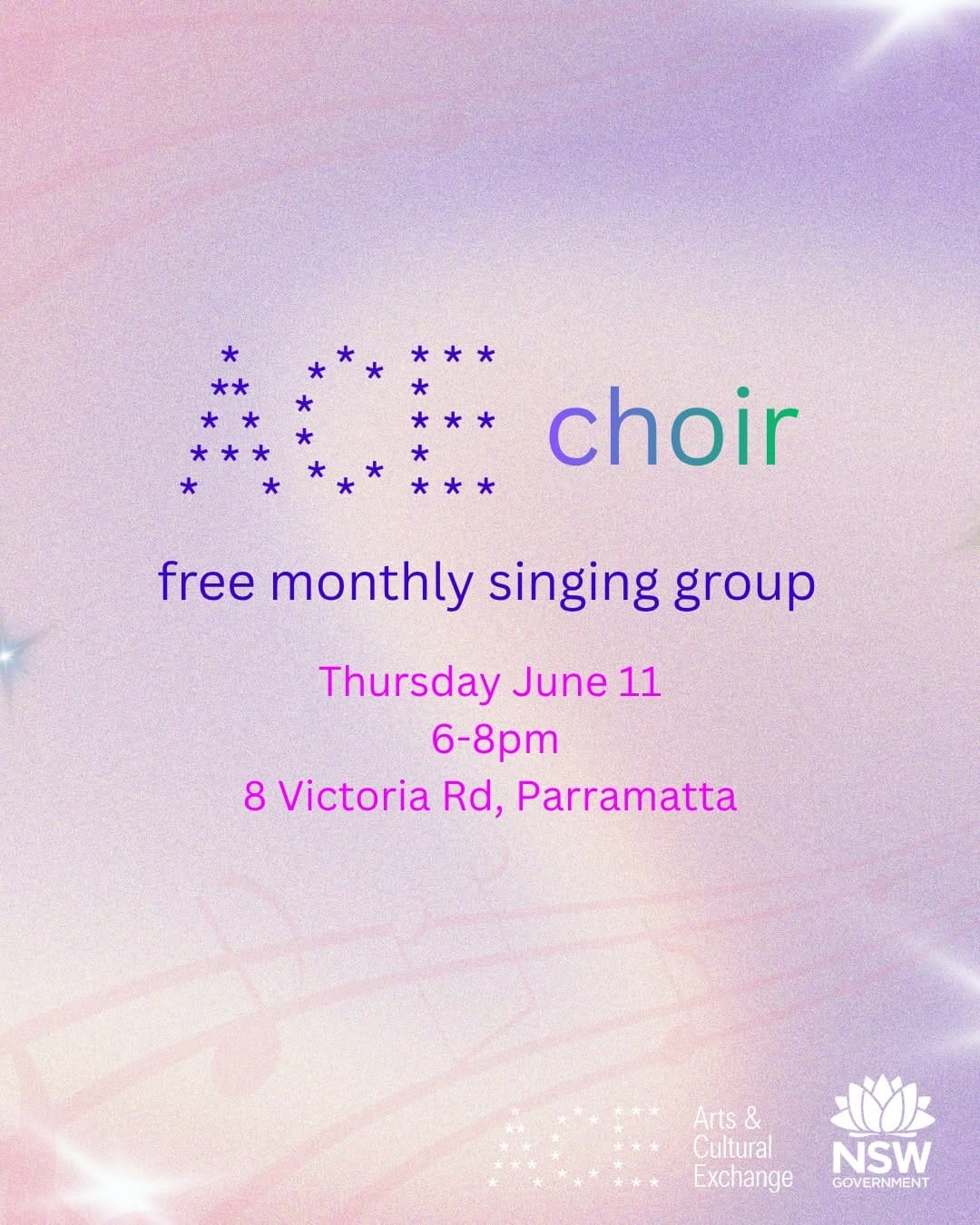 ACE choir

free monthly singing group

Thursday June 11
6-8pm
8 Victoria Rd, Parramatta

ACE Arts & Cultural Exchange

NSW GOVERNMENT